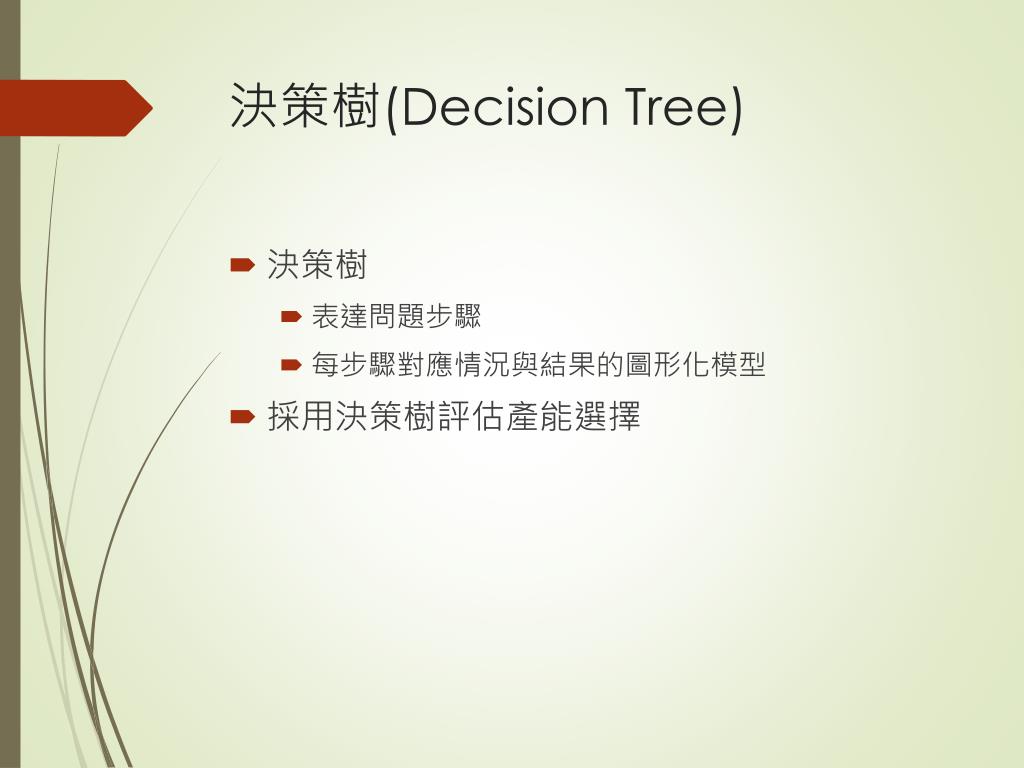 決策樹(Decision Tree)

決策樹

表達問題步驟

每步驟對應情況與結果的圖形化模型

採用決策樹評估產能選擇